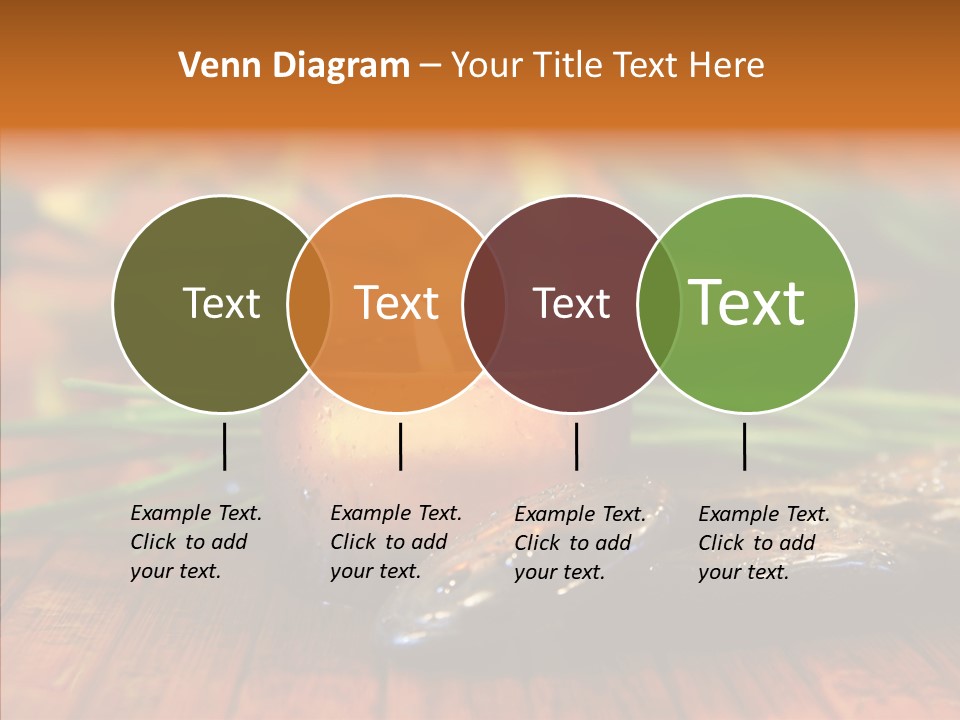 Venn Diagram – Your Title Text Here

Text

Text

Text

Text

Example Text. Click to add your text.

Example Text. Click to add your text.

Example Text. Click to add your text.

Example Text. Click to add your text.